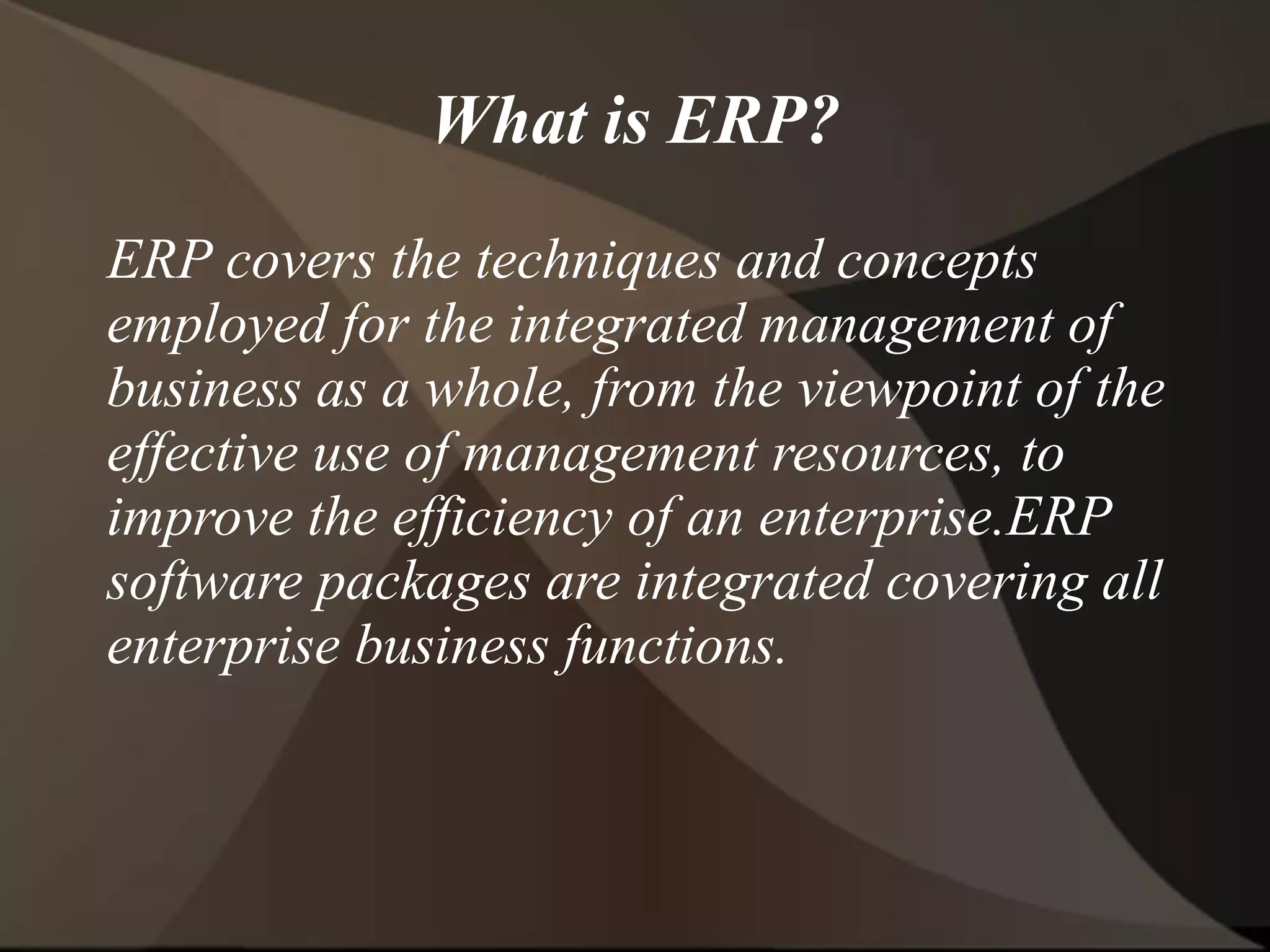 What is ERP?

ERP covers the techniques and concepts employed for the integrated management of business as a whole, from the viewpoint of the effective use of management resources, to improve the efficiency of an enterprise.ERP software packages are integrated covering all enterprise business functions.